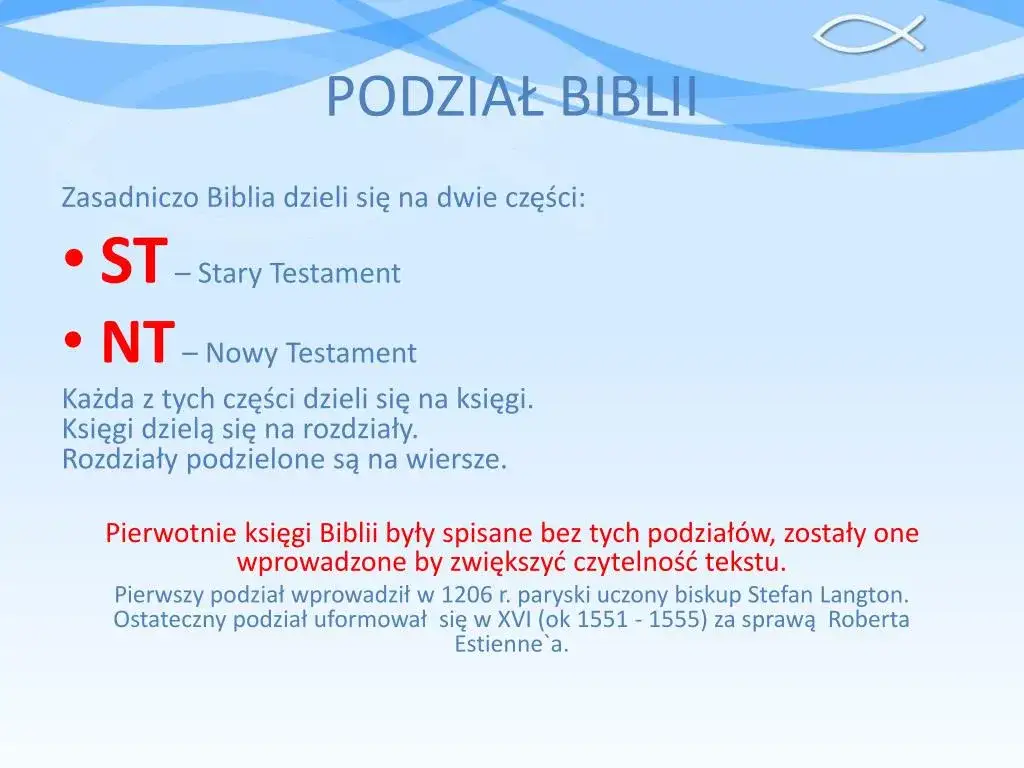 PODZIAŁ BIBLII

Zasadniczo Biblia dzieli się na dwie części:

• ST – Stary Testament
• NT – Nowy Testament

Każda z tych części dzieli się na księgi.
Księgi dzielą się na rozdziały.
Rozdziały podzielone są na wiersze.

Pierwotnie księgi Biblii były spisane bez tych podziałów, zostały one wprowadzone by zwiększyć czytelność tekstu.

Pierwszy podział wprowadził w 1206 r. paryski uczony biskup Stefan Langton. Ostateczny podział uformował się w XVI (ok 1551 - 1555) za sprawą Roberta Estienne`a.